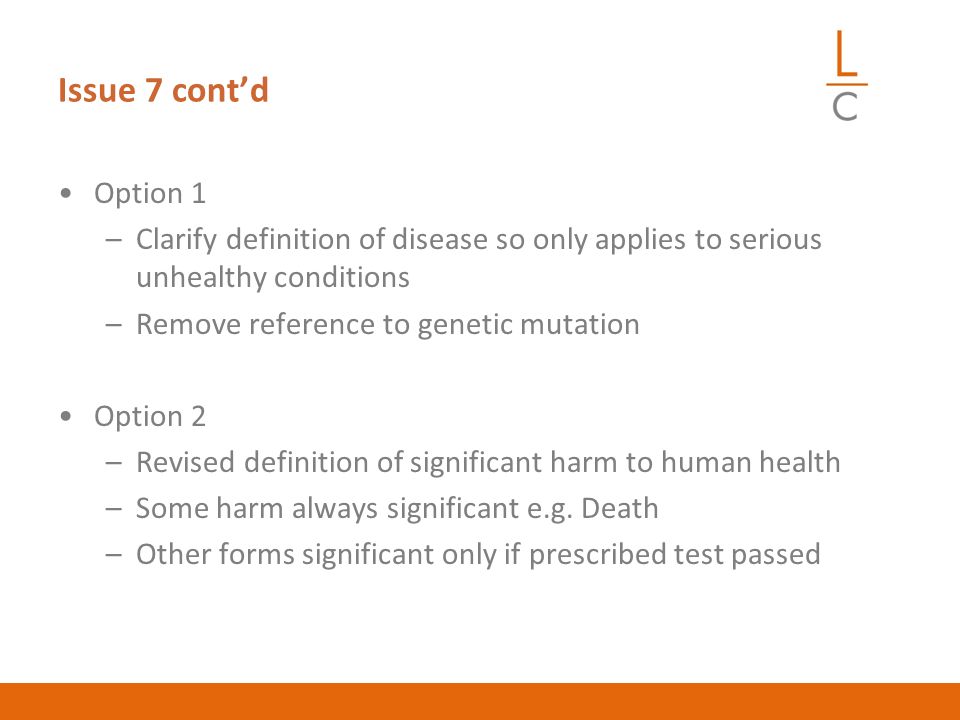 Issue 7 cont'd

L
C

• Option 1
– Clarify definition of disease so only applies to serious unhealthy conditions
– Remove reference to genetic mutation

• Option 2
– Revised definition of significant harm to human health
– Some harm always significant e.g. Death
– Other forms significant only if prescribed test passed